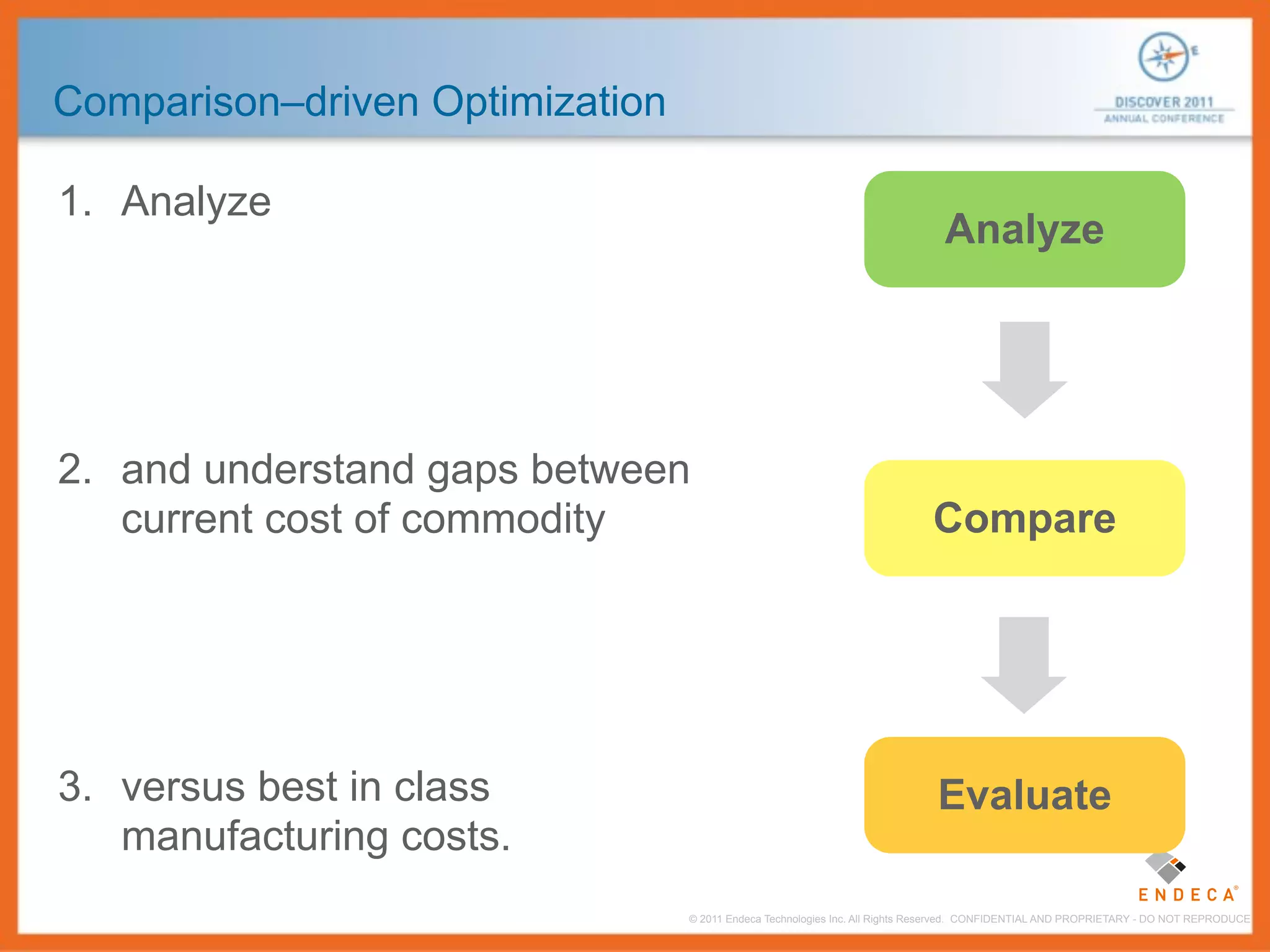 Comparison–driven Optimization

E
DISCOVER 2011
ANNUAL CONFERENCE

1. Analyze

2. and understand gaps between current cost of commodity

3. versus best in class manufacturing costs.

Analyze

Compare

Evaluate

ENDECA®

© 2011 Endeca Technologies Inc. All Rights Reserved. CONFIDENTIAL AND PROPRIETARY - DO NOT REPRODUCE